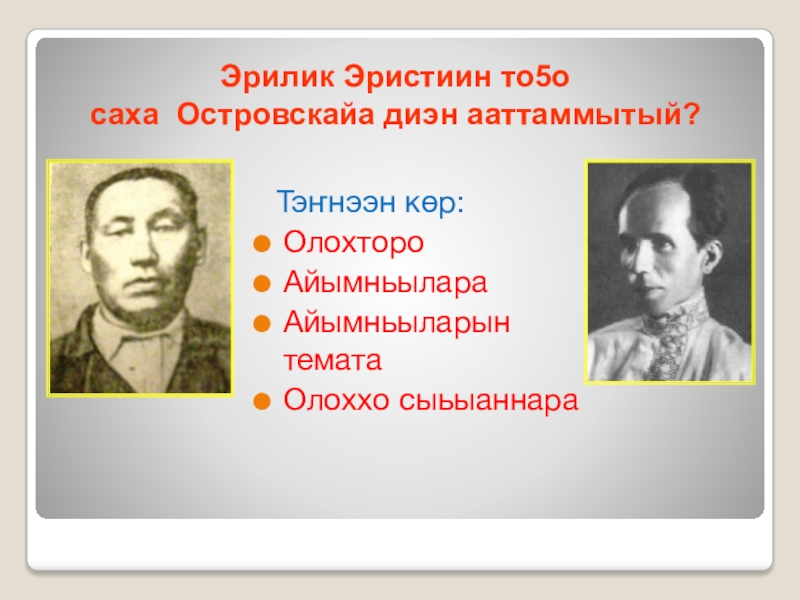 Эрилик Эристиин то5о
саха Островскайа диэн ааттаммытый?

Тэҥнээн көр:
Олохторо
Айымньылара
Айымньыларын темата
Олоххо сыьыаннара